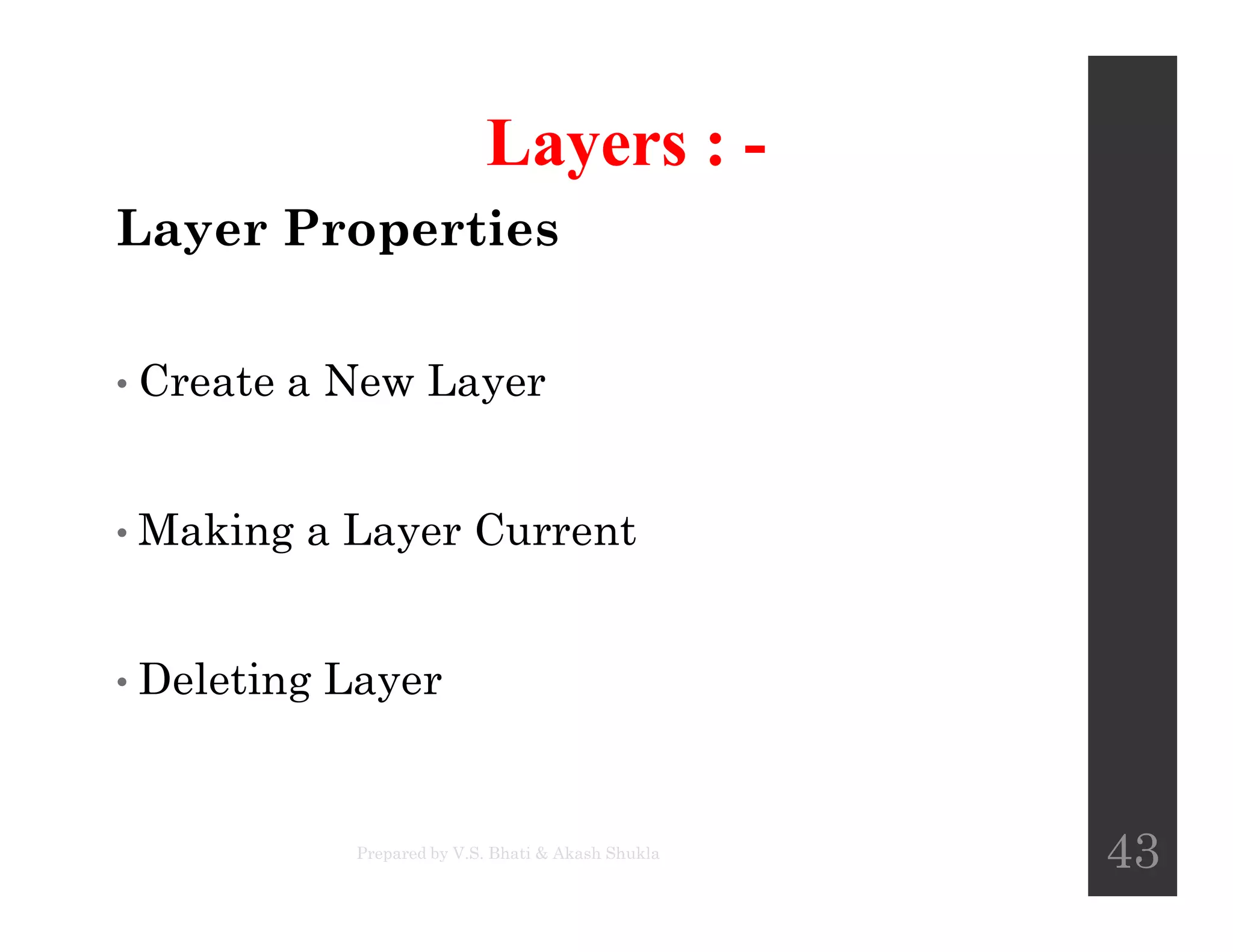 Layers : -

Layer Properties

• Create a New Layer

• Making a Layer Current

• Deleting Layer

Prepared by V.S. Bhati & Akash Shukla

43